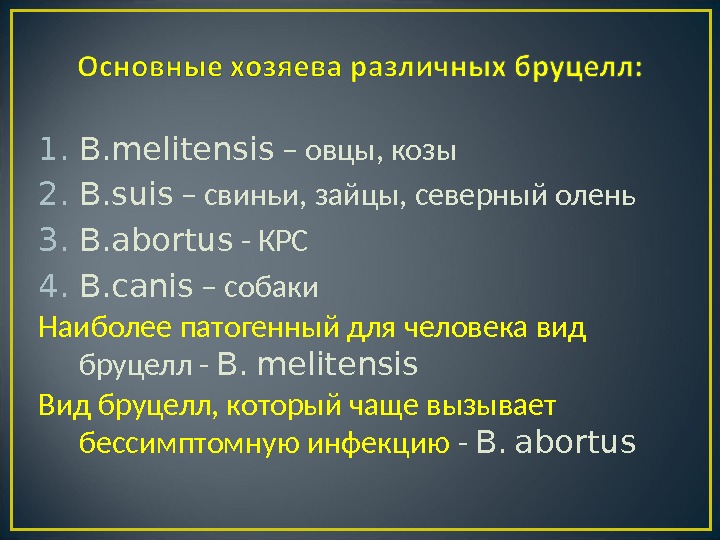 Основные хозяева различных бруцелл:

1. B.melitensis – овцы, козы
2. B.suis – свиньи, зайцы, северный олень
3. B.abortus - КРС
4. B.canis – собаки

Наиболее патогенный для человека вид бруцелл - B. melitensis

Вид бруцелл, который чаще вызывает бессимптомную инфекцию - B. abortus